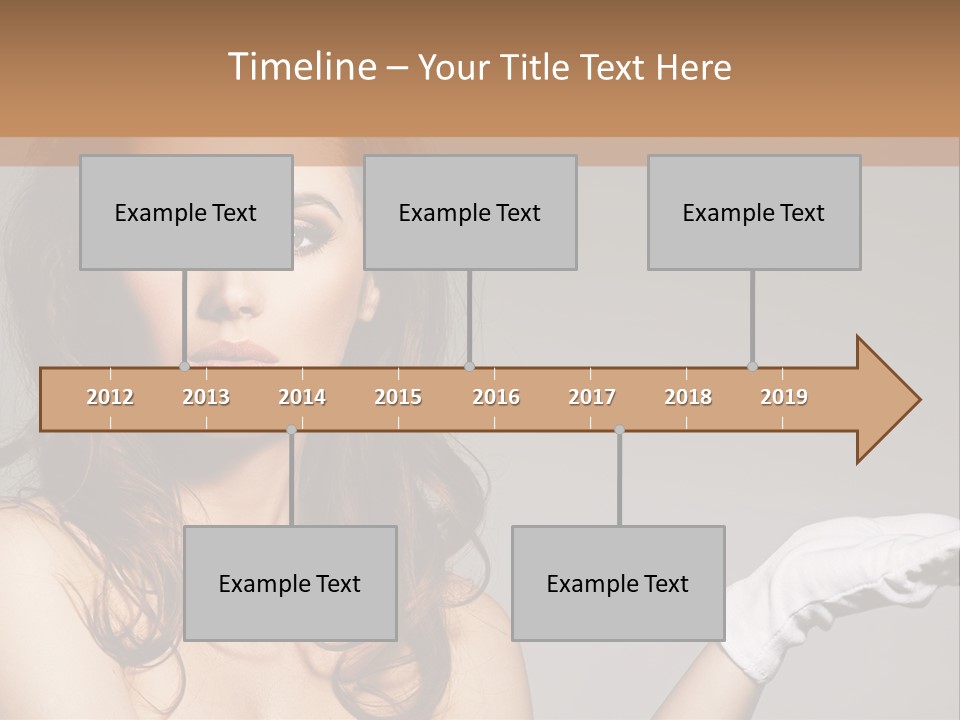 Timeline – Your Title Text Here

Example Text

Example Text

Example Text

2012 2013 2014 2015 2016 2017 2018 2019

Example Text

Example Text